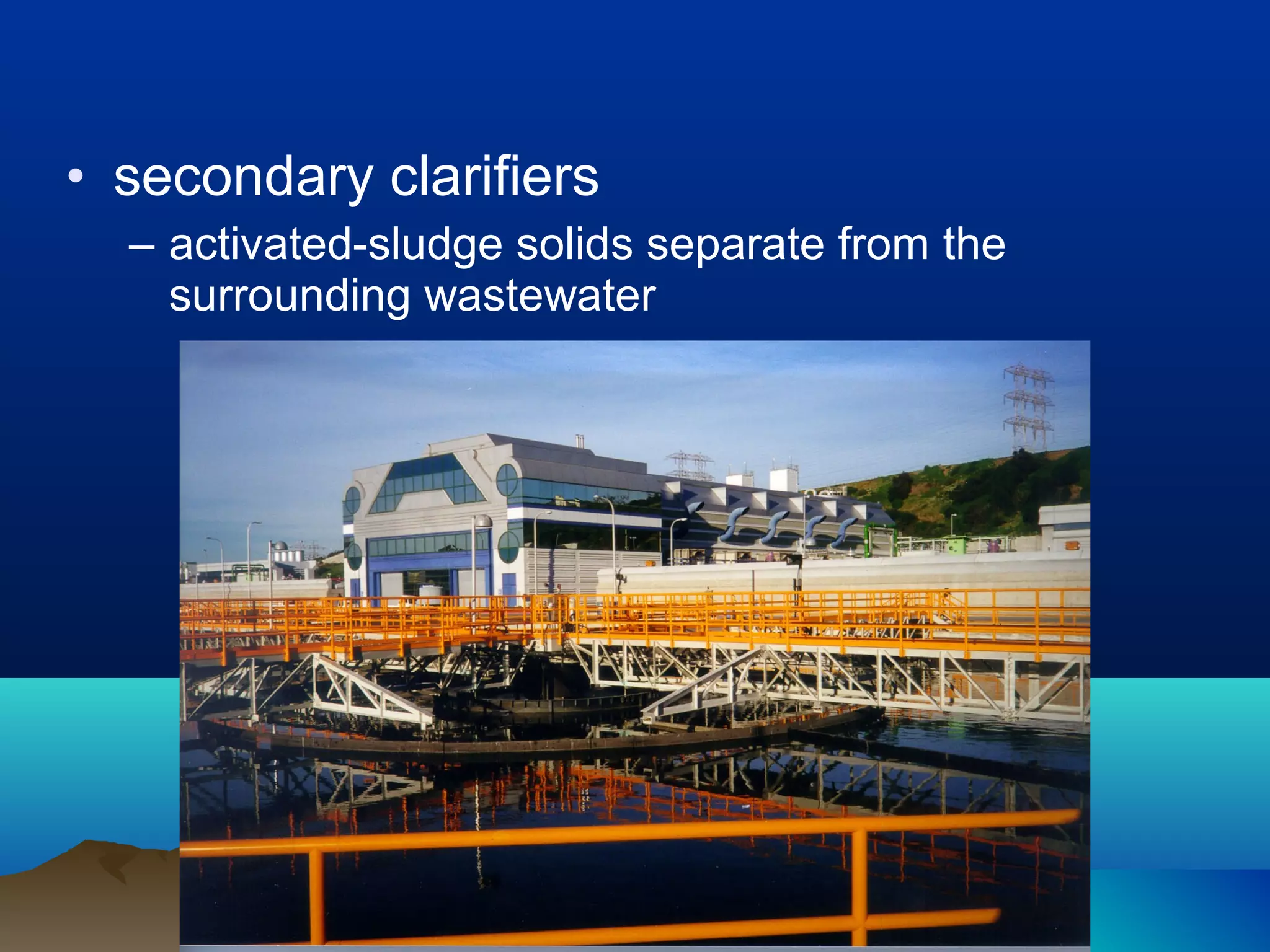 • secondary clarifiers
– activated-sludge solids separate from the surrounding wastewater